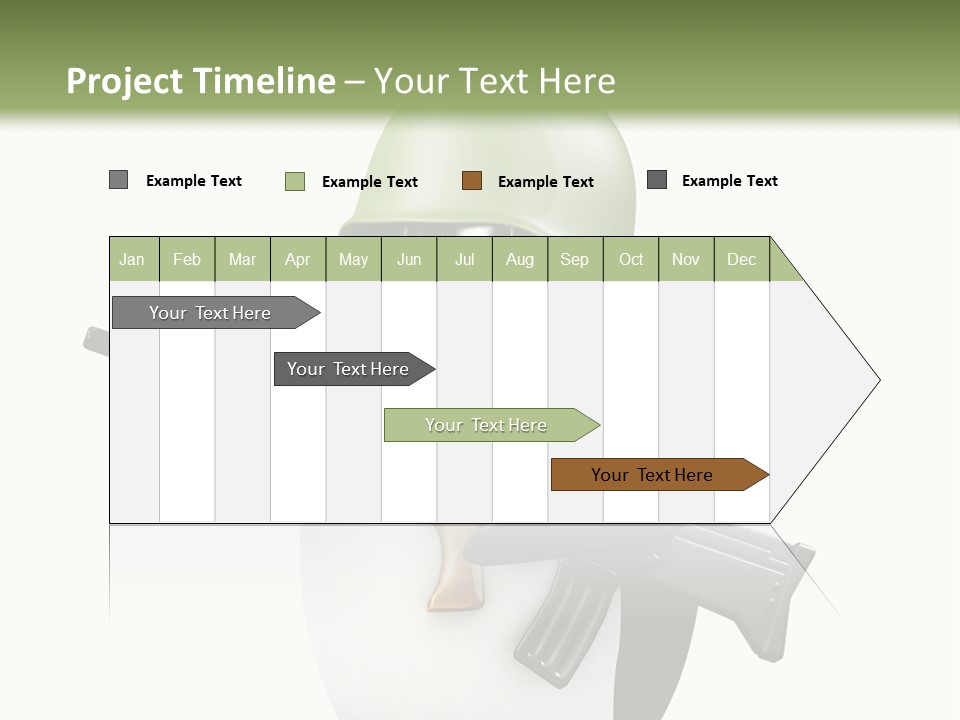 Project Timeline – Your Text Here

Example Text
Example Text
Example Text
Example Text

| Jan | Feb | Mar | Apr | May | Jun | Jul | Aug | Sep | Oct | Nov | Dec |
|---|---|---|---|---|---|---|---|---|---|---|---|

Your Text Here
Your Text Here
Your Text Here
Your Text Here